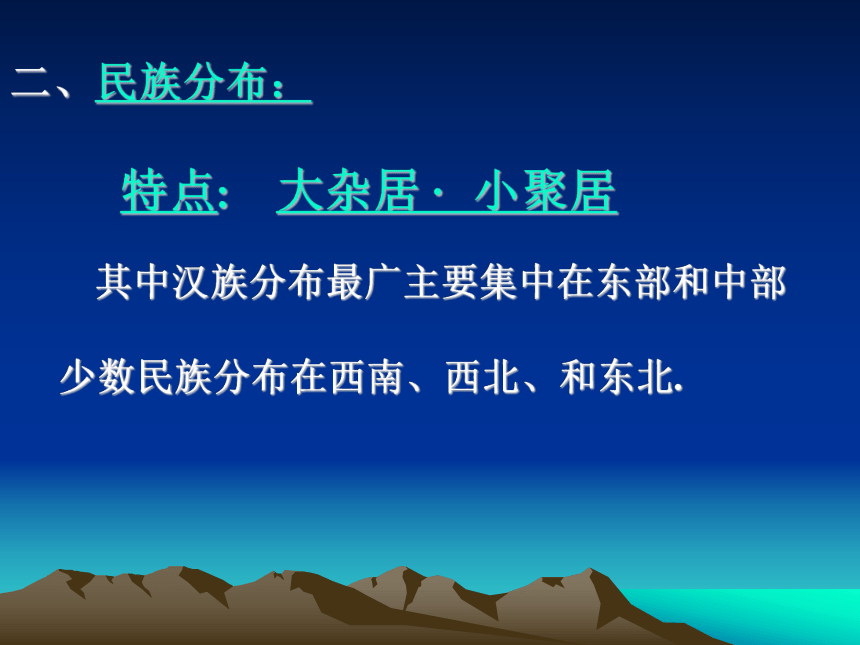 二、民族分布：

特点： 大杂居· 小聚居

其中汉族分布最广主要集中在东部和中部

少数民族分布在西南、西北、和东北.